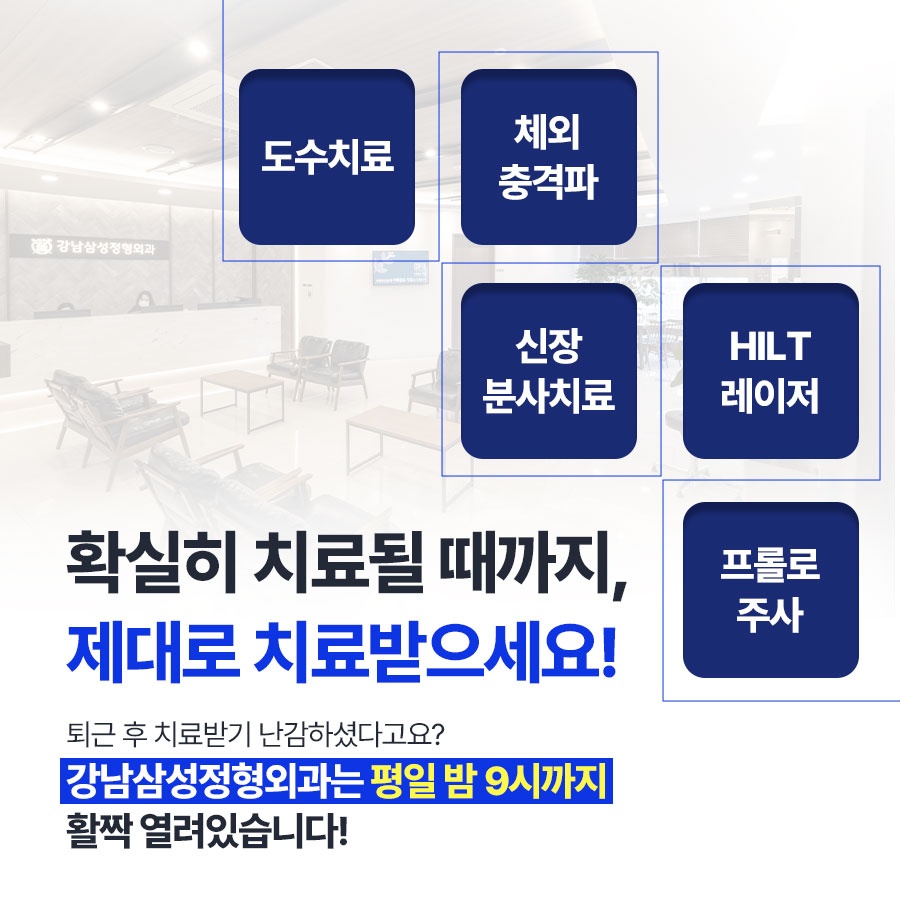 강남삼성정형외과

도수치료

체외
충격파

신장
분사치료

HILT
레이저

프롤로
주사

확실히 치료될 때까지,
제대로 치료받으세요!

퇴근 후 치료받기 난감하셨다고요?
강남삼성정형외과는 평일 밤 9시까지
활짝 열려있습니다!